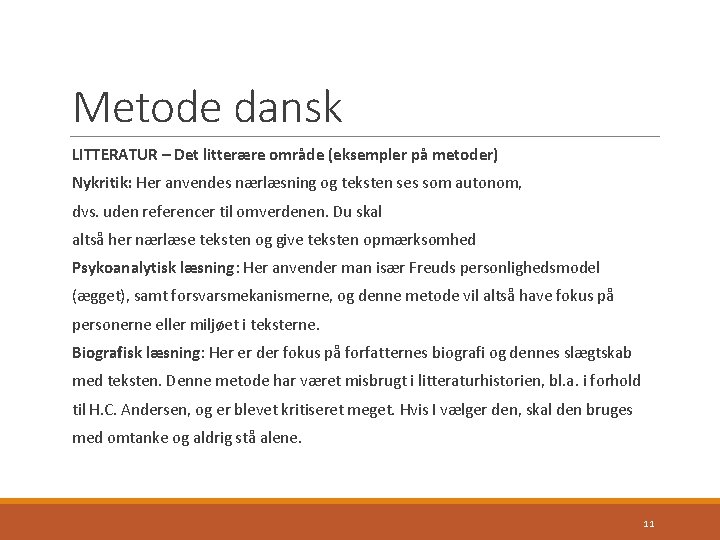 Metode dansk

LITTERATUR – Det litterære område (eksempler på metoder)

Nykritik: Her anvendes nærlæsning og teksten ses som autonom, dvs. uden referencer til omverdenen. Du skal altså her nærlæse teksten og give teksten opmærksomhed

Psykoanalytisk læsning: Her anvender man især Freuds personlighedsmodel (ægget), samt forsvarsmekanismerne, og denne metode vil altså have fokus på personerne eller miljøet i teksterne.

Biografisk læsning: Her er der fokus på forfatternes biografi og dennes slægtskab med teksten. Denne metode har været misbrugt i litteraturhistorien, bl.a. i forhold til H.C. Andersen, og er blevet kritiseret meget. Hvis I vælger den, skal den bruges med omtanke og aldrig stå alene.

11